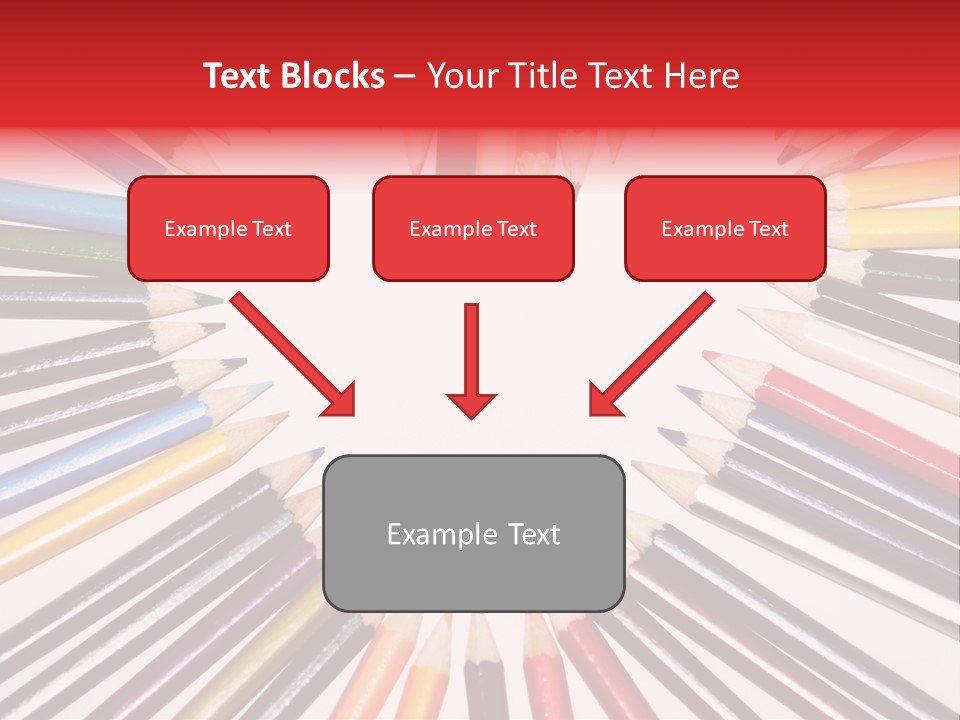 Text Blocks – Your Title Text Here

Example Text

Example Text

Example Text

Example Text